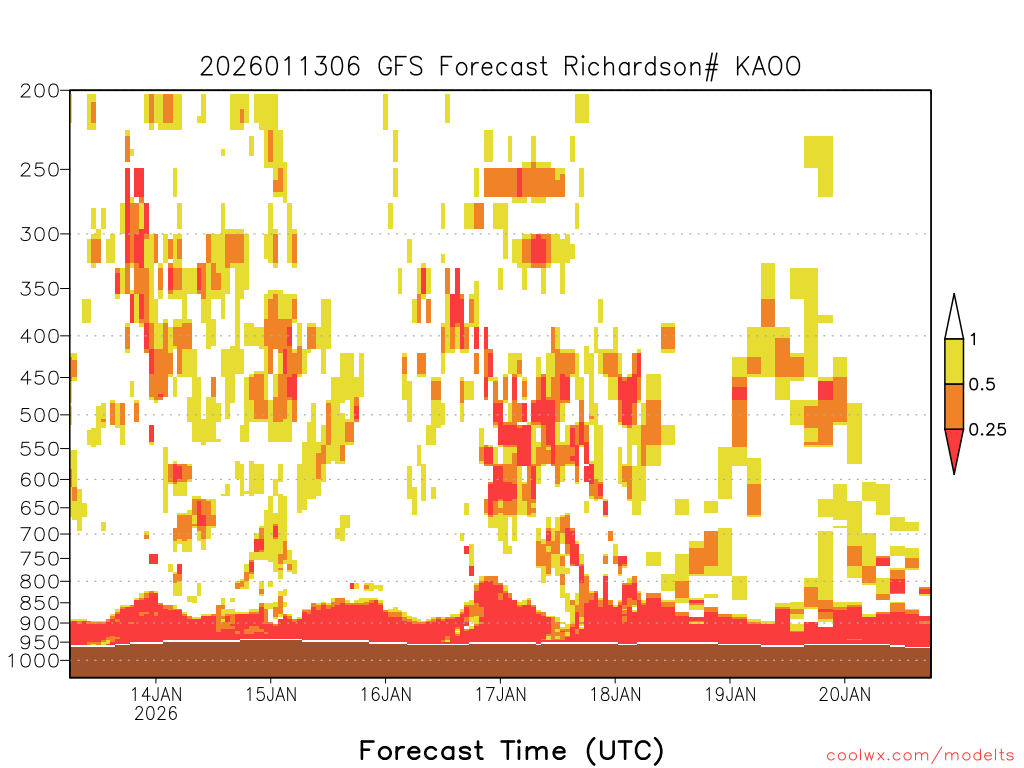 2026011306 GFS Forecast Richardson# KAOO

200
250
300
350
400
450
500
550
600
650
700
750
800
850
900
950
1000

1
0.5
0.25

14JAN
2026
15JAN
16JAN
17JAN
18JAN
19JAN
20JAN

Forecast Time (UTC)

coolwx.com/modelts